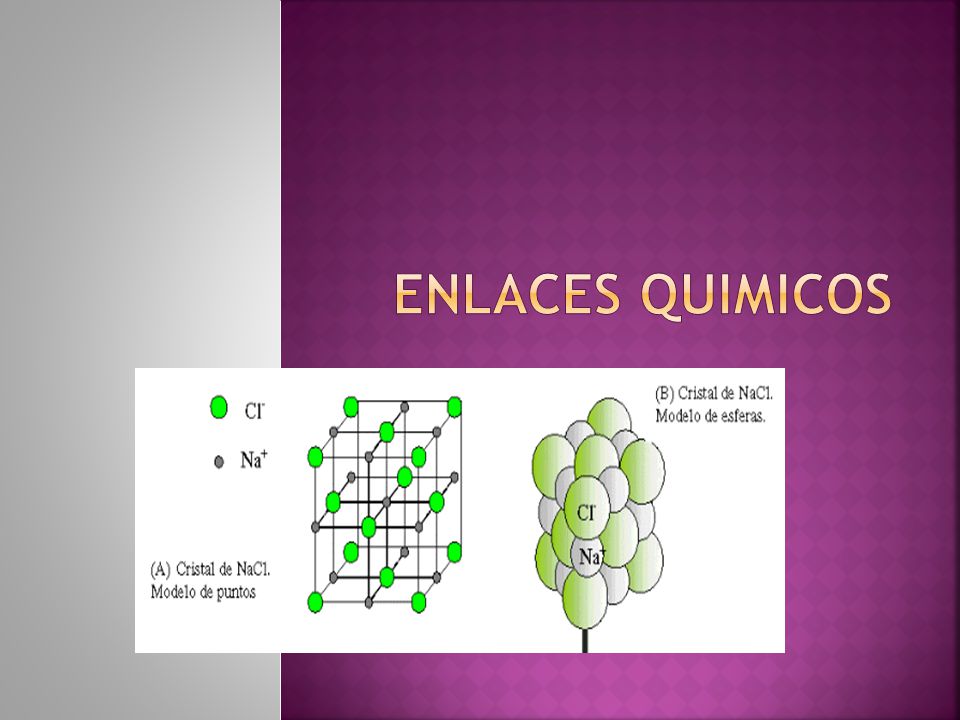 ENLACES QUIMICOS

$Cl^-$

$Na^+$

(A) Cristal de NaCl. Modelo de puntos

(B) Cristal de NaCl. Modelo de esferas.

$Cl^-$

$Na^+$